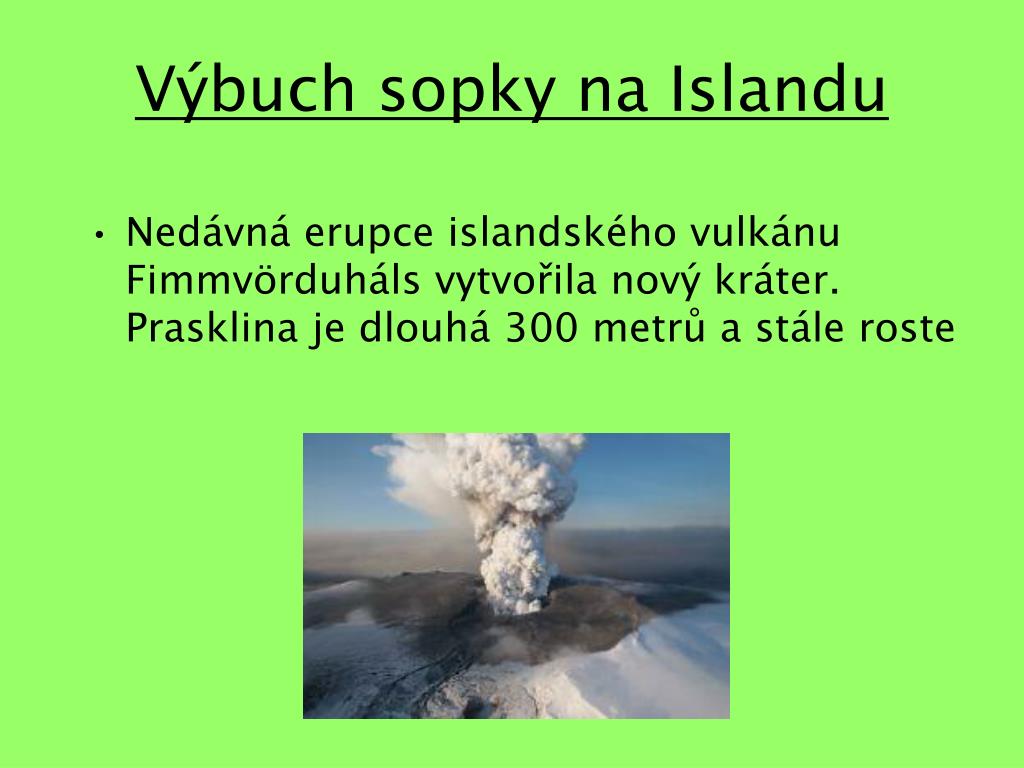 Výbuch sopky na Islandu

• Nedávná erupce islandského vulkánu Fimmvörduháls vytvořila nový kráter. Prasklina je dlouhá 300 metrů a stále roste